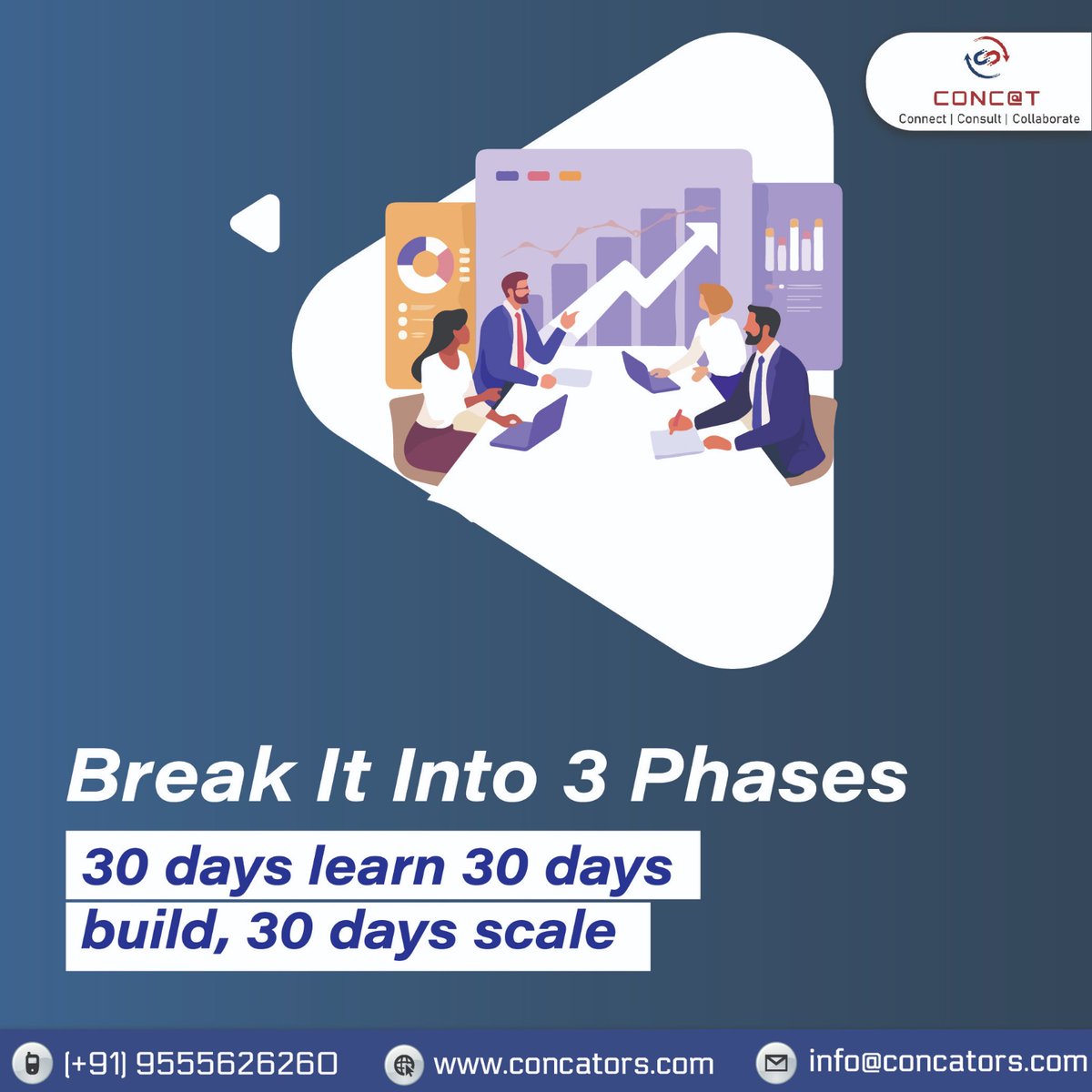 CONC@T
Connect | Consult | Collaborate

Break It Into 3 Phases

30 days learn 30 days build, 30 days scale

(+91) 9555626260 www.concators.com info@concators.com